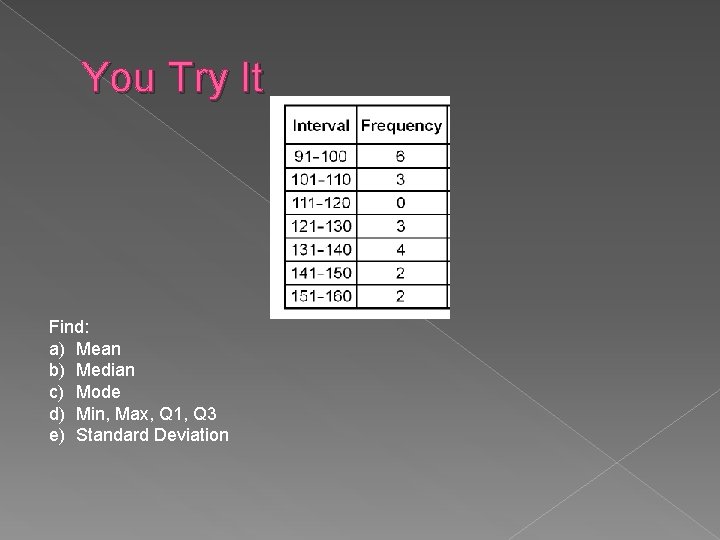 You Try It

| Interval | Frequency |
|---|---|
| 91-100 | 6 |
| 101-110 | 3 |
| 111-120 | 0 |
| 121-130 | 3 |
| 131-140 | 4 |
| 141-150 | 2 |
| 151-160 | 2 |

Find:
a) Mean
b) Median
c) Mode
d) Min, Max, Q1, Q3
e) Standard Deviation